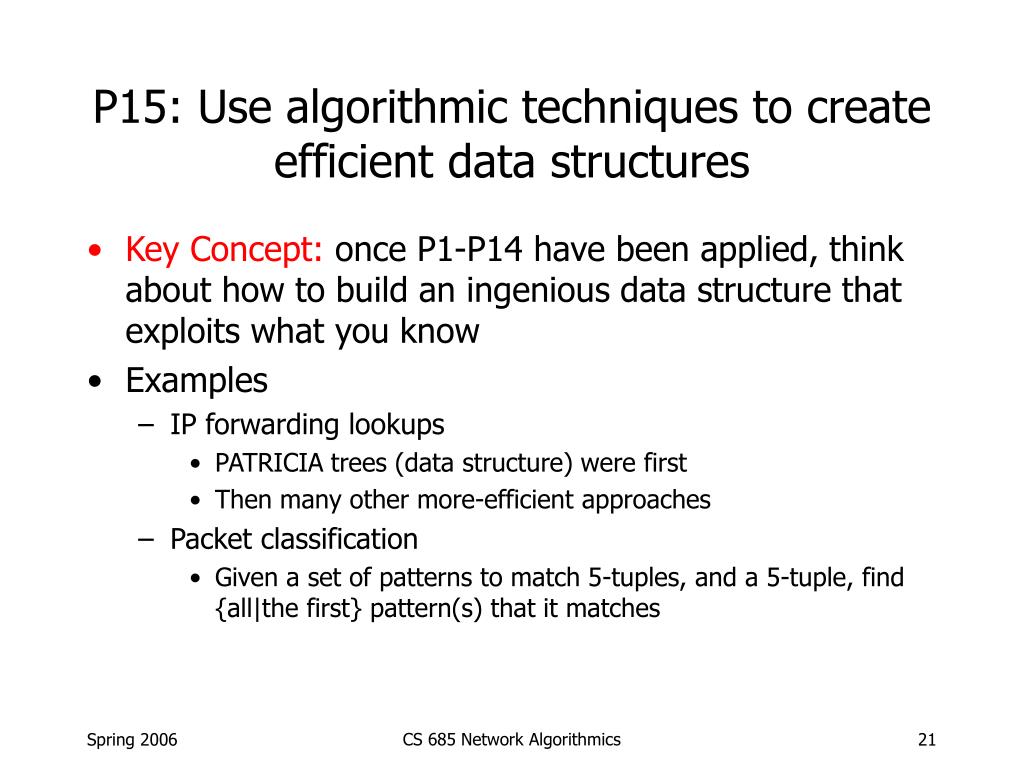 P15: Use algorithmic techniques to create efficient data structures

• Key Concept: once P1-P14 have been applied, think about how to build an ingenious data structure that exploits what you know
• Examples
– IP forwarding lookups
• PATRICIA trees (data structure) were first
• Then many other more-efficient approaches
– Packet classification
• Given a set of patterns to match 5-tuples, and a 5-tuple, find {all|the first} pattern(s) that it matches

Spring 2006

CS 685 Network Algorithmics

21